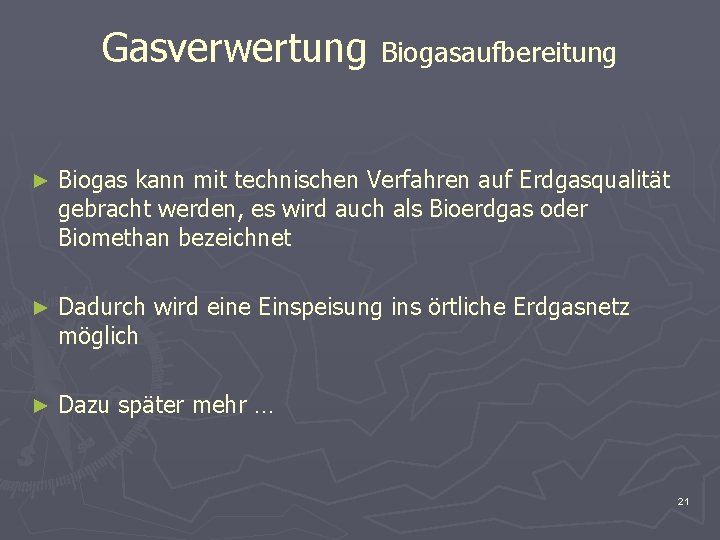 Gasverwertung Biogasaufbereitung

► Biogas kann mit technischen Verfahren auf Erdgasqualität gebracht werden, es wird auch als Bioerdgas oder Biomethan bezeichnet

► Dadurch wird eine Einspeisung ins örtliche Erdgasnetz möglich

► Dazu später mehr …

21